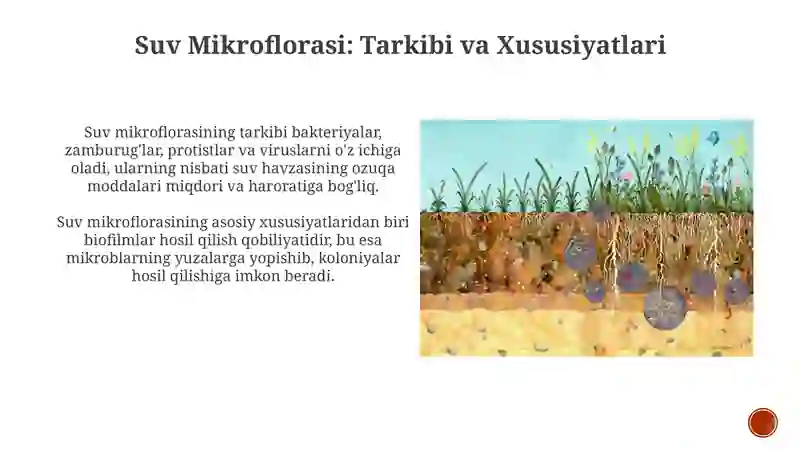 Suv Mikroflorasi: Tarkibi va Xususiyatlari

Suv mikroflorasining tarkibi bakteriyalar, zamburug'lar, protistlar va viruslarni o'z ichiga oladi, ularning nisbati suv havzasining ozuqa moddalari miqdori va haroratiga bog'liq.

Suv mikroflorasining asosiy xususiyatlaridan biri biofilmlar hosil qilish qobiliyatidir, bu esa mikroblarning yuzalarga yopishib, koloniyalar hosil qilishiga imkon beradi.